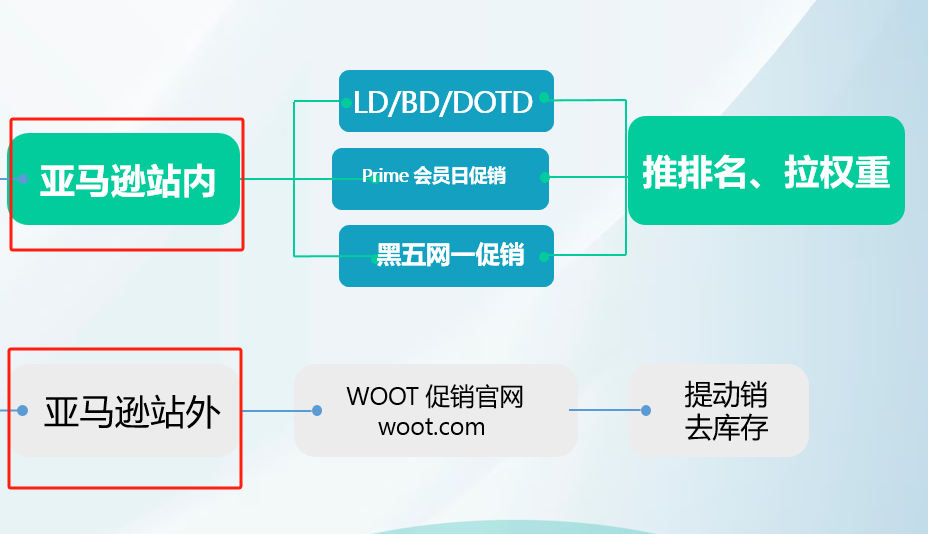 亚马逊站内

LD/BD/DOTD

Prime 会员日促销

黑五网一促销

推排名、拉权重

亚马逊站外

WOOT 促销官网
woot.com

提动销
去库存